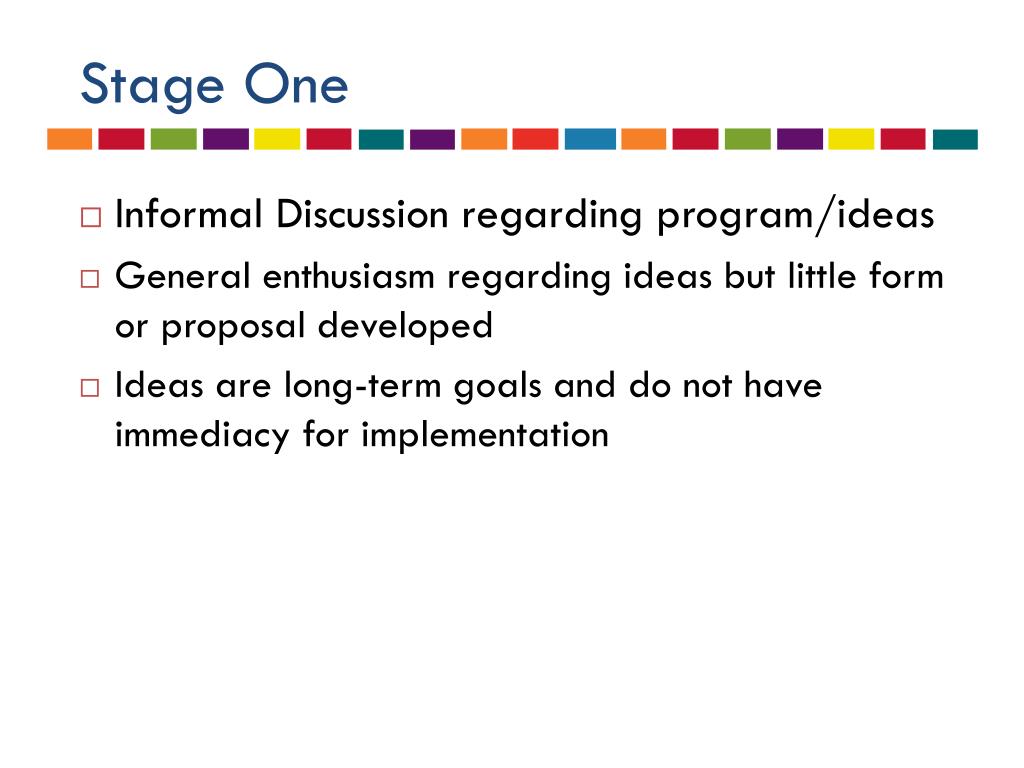 Stage One

□ Informal Discussion regarding program/ideas
□ General enthusiasm regarding ideas but little form or proposal developed
□ Ideas are long-term goals and do not have immediacy for implementation